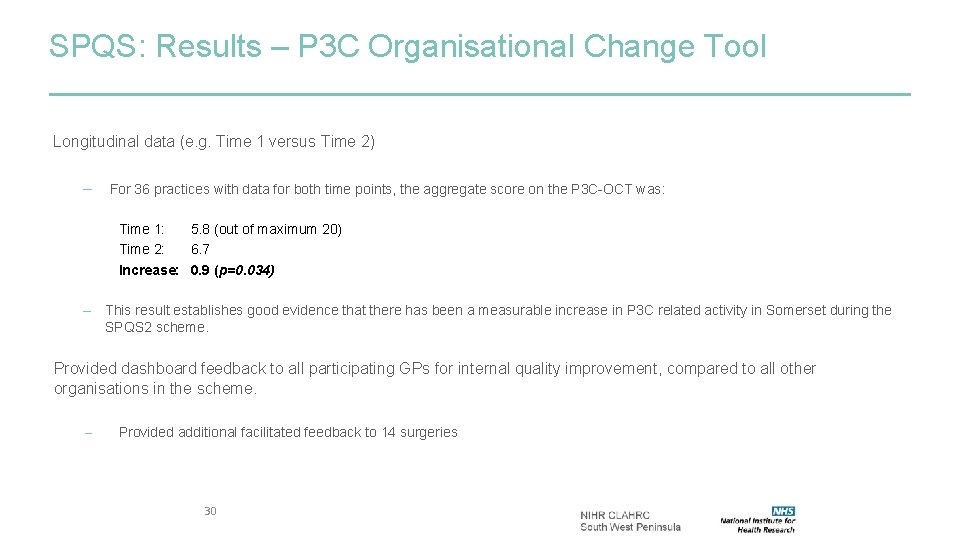 SPQS: Results – P3C Organisational Change Tool

Longitudinal data (e.g. Time 1 versus Time 2)

– For 36 practices with data for both time points, the aggregate score on the P3C-OCT was:

Time 1: 5.8 (out of maximum 20)
Time 2: 6.7
Increase: 0.9 (p=0.034)

– This result establishes good evidence that there has been a measurable increase in P3C related activity in Somerset during the SPQS2 scheme.

Provided dashboard feedback to all participating GPs for internal quality improvement, compared to all other organisations in the scheme.

– Provided additional facilitated feedback to 14 surgeries

30

NIHR CLAHRC
South West Peninsula

NHS
National Institute for Health Research